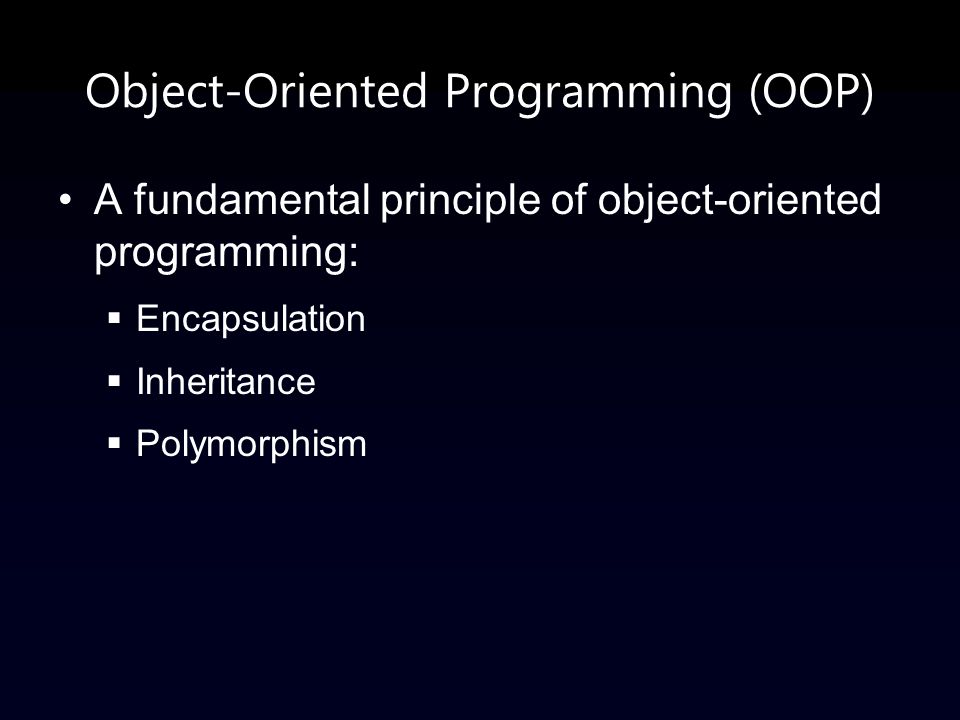 Object-Oriented Programming (OOP)

• A fundamental principle of object-oriented programming:

▪ Encapsulation

▪ Inheritance

▪ Polymorphism